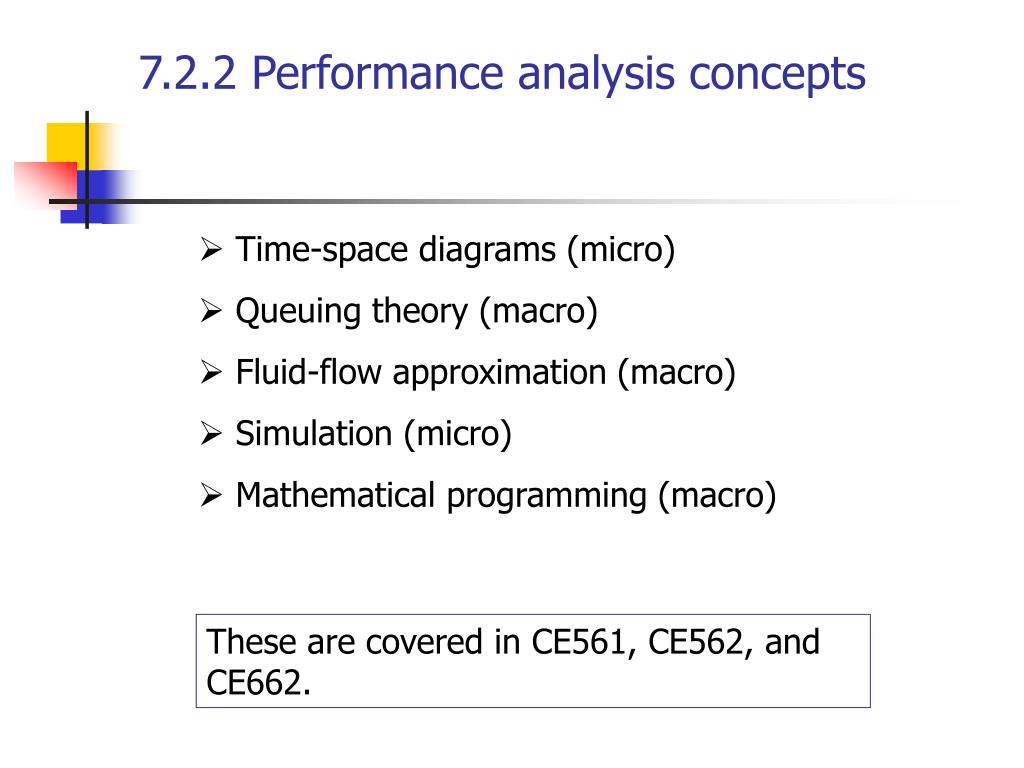 7.2.2 Performance analysis concepts

➢ Time-space diagrams (micro)

➢ Queuing theory (macro)

➢ Fluid-flow approximation (macro)

➢ Simulation (micro)

➢ Mathematical programming (macro)

These are covered in CE561, CE562, and CE662.